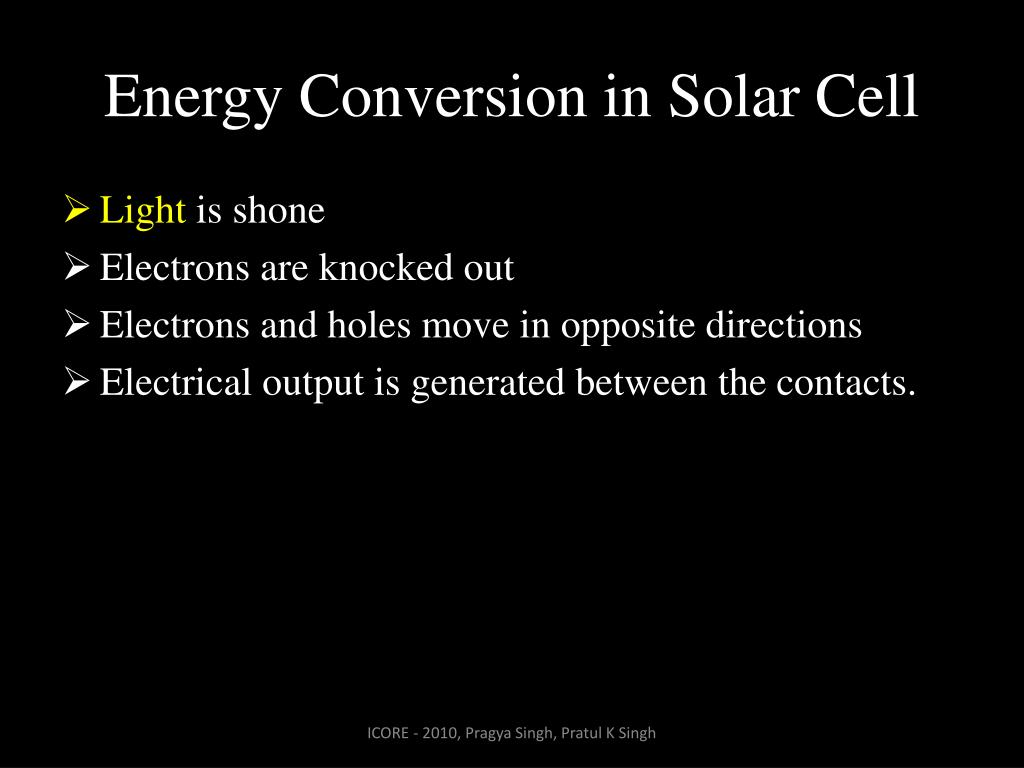 Energy Conversion in Solar Cell

➢ Light is shone
➢ Electrons are knocked out
➢ Electrons and holes move in opposite directions
➢ Electrical output is generated between the contacts.

ICORE - 2010, Pragya Singh, Pratul K Singh